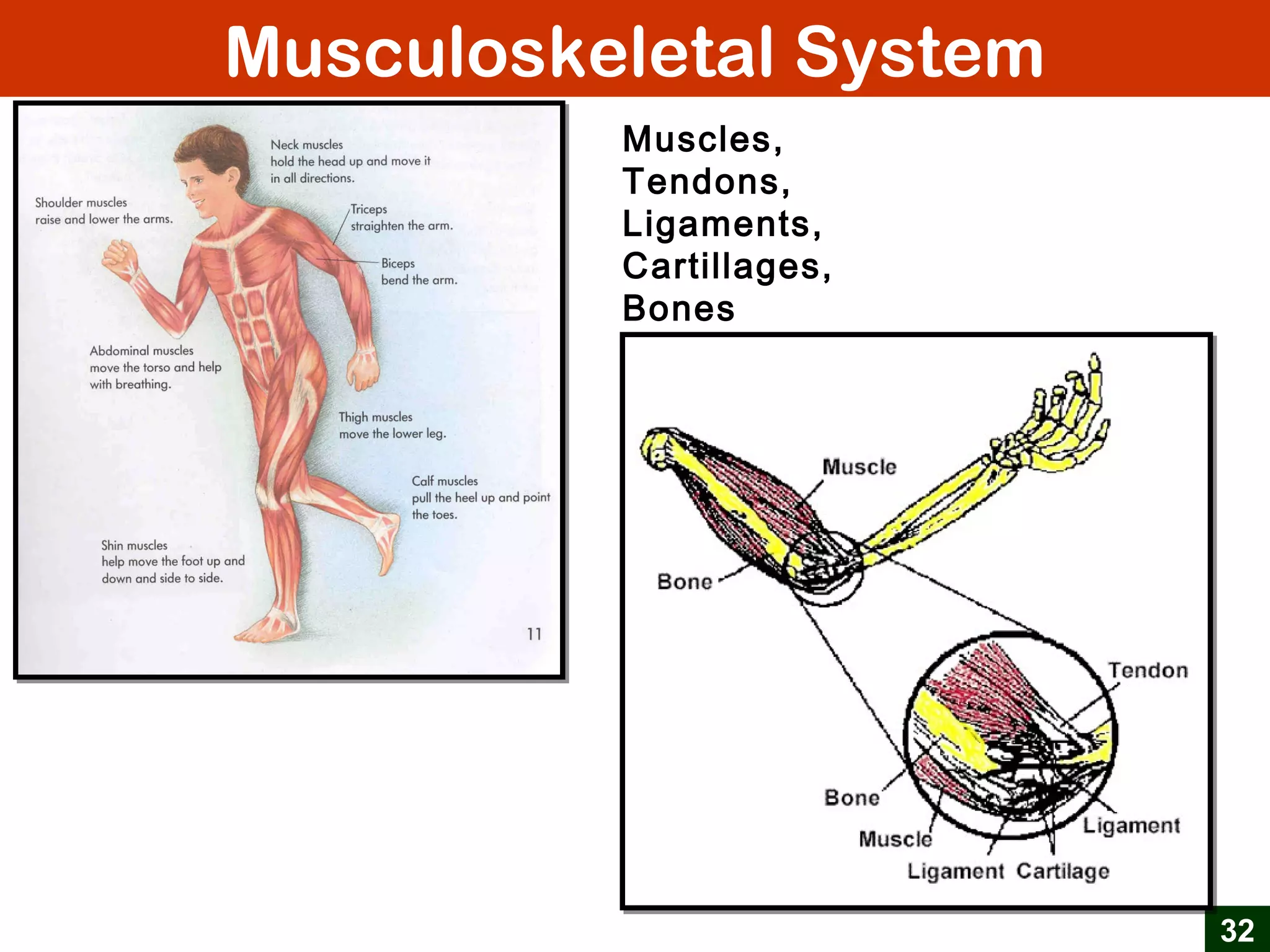 Musculoskeletal System

Neck muscles
hold the head up and move it in all directions.

Shoulder muscles
raise and lower the arms.

Triceps
straighten the arm.

Biceps
bend the arm.

Abdominal muscles
move the torso and help with breathing.

Thigh muscles
move the lower leg.

Calf muscles
pull the heel up and point the toes.

Shin muscles
help move the foot up and down and side to side.

11

Muscles, Tendons, Ligaments, Cartillages, Bones

Muscle

Bone

Tendon

Bone

Muscle

Ligament

Ligament

Cartilage

32